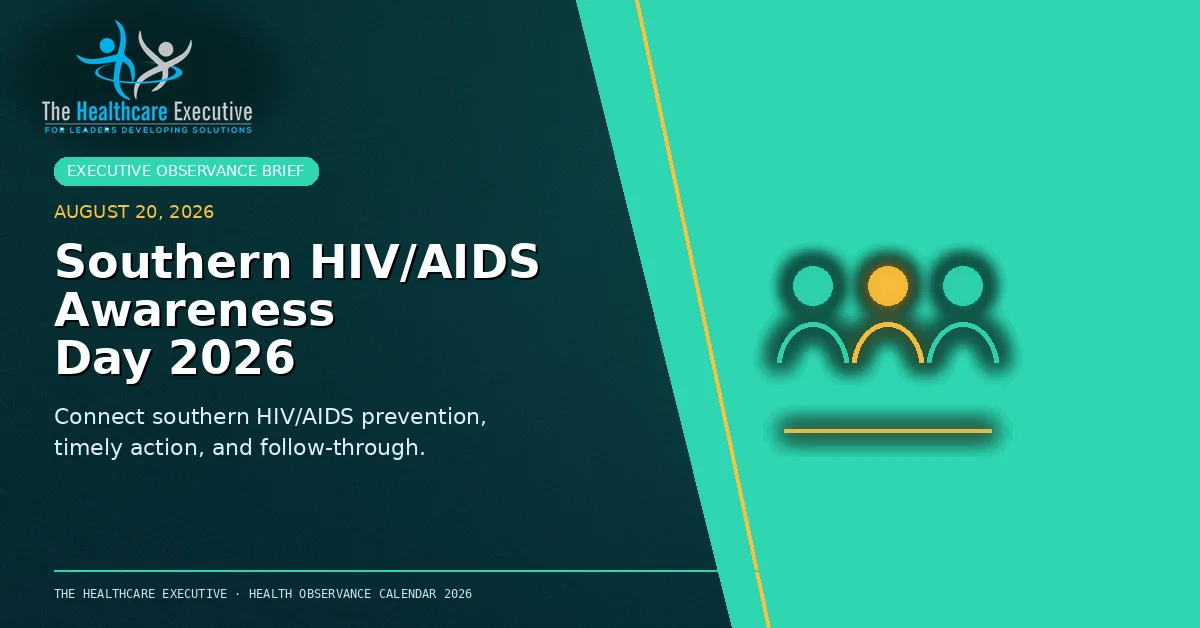 The Healthcare Executive
FOR LEADERS DEVELOPING SOLUTIONS

EXECUTIVE OBSERVANCE BRIEF

AUGUST 20, 2026

Southern HIV/AIDS Awareness Day 2026

Connect southern HIV/AIDS prevention, timely action, and follow-through.

THE HEALTHCARE EXECUTIVE · HEALTH OBSERVANCE CALENDAR 2026